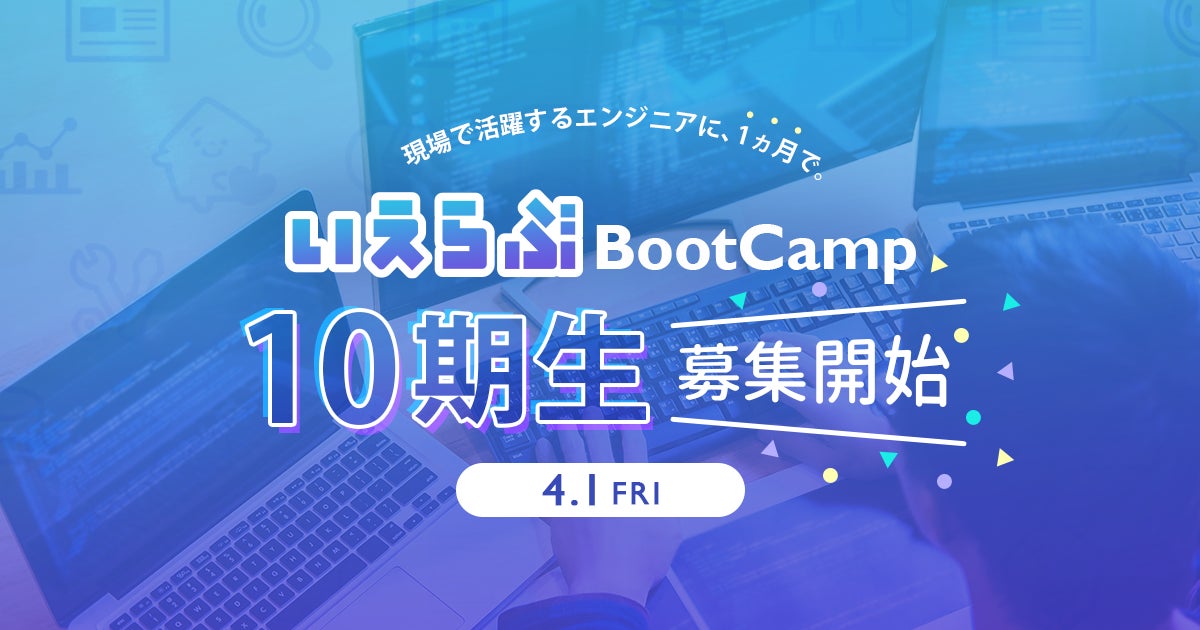 現場で活躍するエンジニアに、1ヵ月で。

いえらぶ BootCamp

10期生 募集開始

4.1 FRI